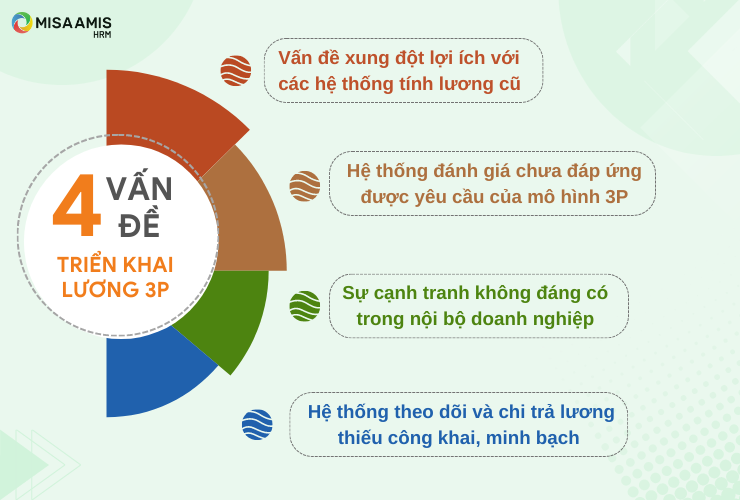 MISA AMIS
HRM

4 VẤN ĐỀ
TRIỂN KHAI LƯƠNG 3P

Vấn đề xung đột lợi ích với các hệ thống tính lương cũ

Hệ thống đánh giá chưa đáp ứng được yêu cầu của mô hình 3P

Sự cạnh tranh không đáng có trong nội bộ doanh nghiệp

Hệ thống theo dõi và chi trả lương thiếu công khai, minh bạch